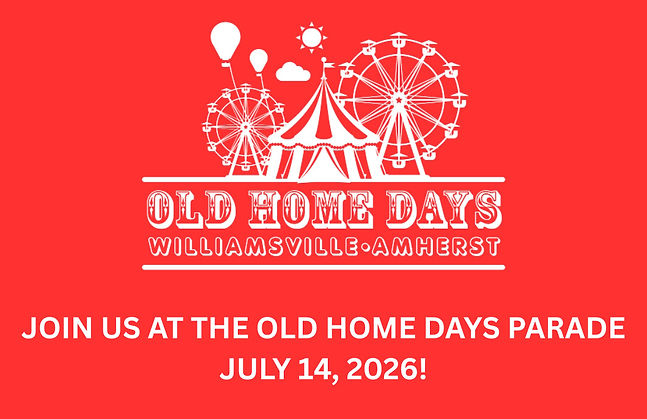 OLD HOME DAYS
WILLIAMSVILLE•AMHERST

JOIN US AT THE OLD HOME DAYS PARADE
JULY 14, 2026!